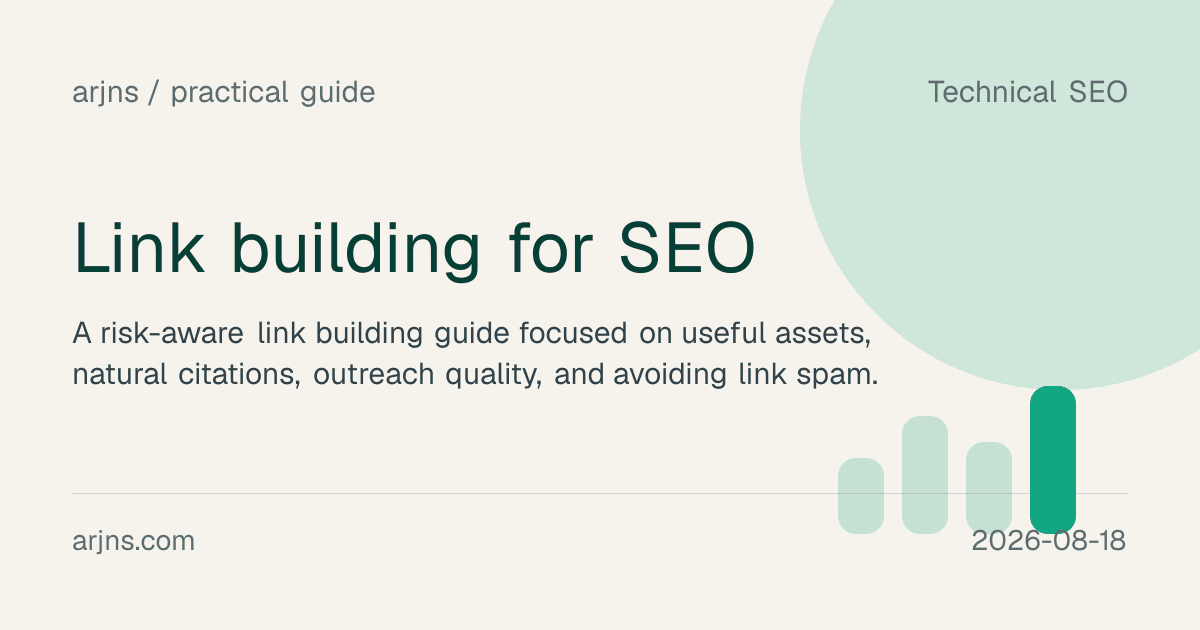 arjns / practical guide

Technical SEO

Link building for SEO

A risk-aware link building guide focused on useful assets, natural citations, outreach quality, and avoiding link spam.

arjns.com

2026-08-18